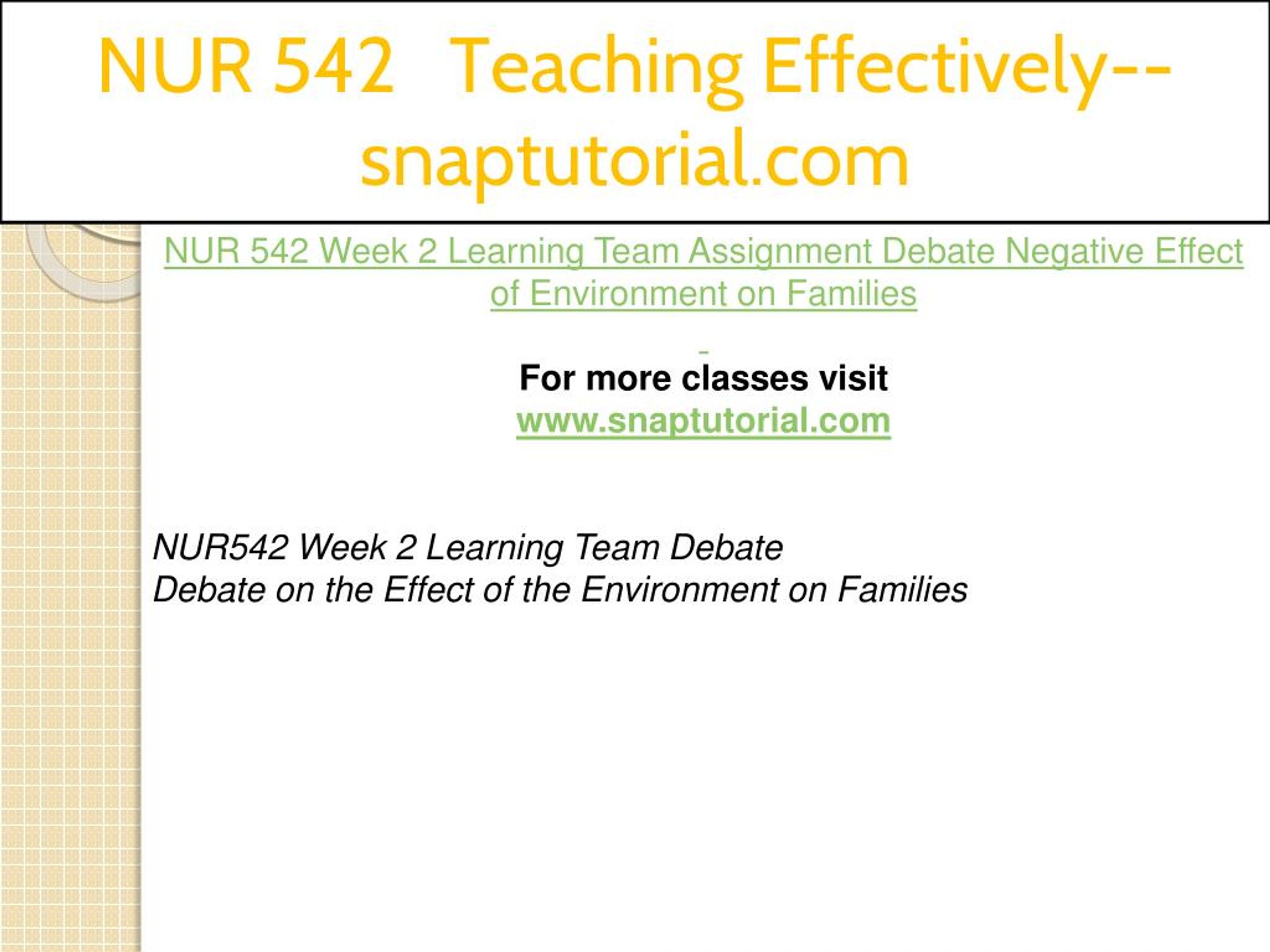 NUR 542 Teaching Effectively--snaptutorial.com

NUR 542 Week 2 Learning Team Assignment Debate Negative Effect of Environment on Families

For more classes visit
www.snaptutorial.com

NUR542 Week 2 Learning Team Debate
Debate on the Effect of the Environment on Families